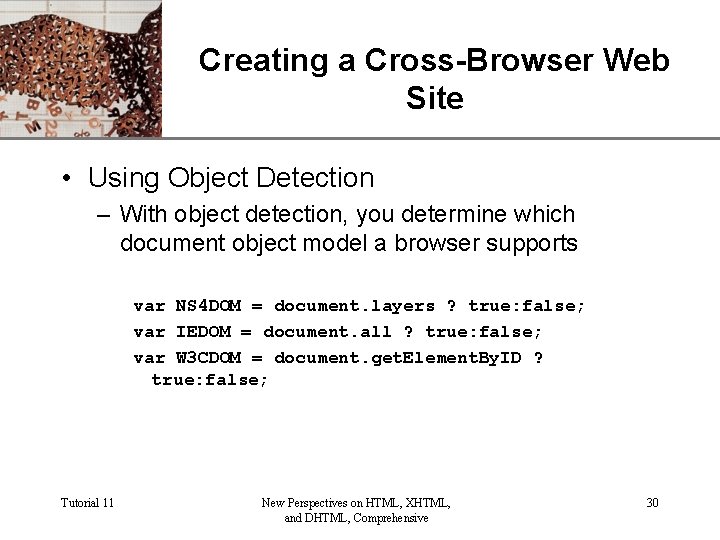 Creating a Cross-Browser Web Site

• Using Object Detection
– With object detection, you determine which document object model a browser supports

var NS4DOM = document.layers ? true:false;
var IEDOM = document.all ? true:false;
var W3CDOM = document.getElementByID ? true:false;

Tutorial 11

New Perspectives on HTML, XHTML, and DHTML, Comprehensive

30